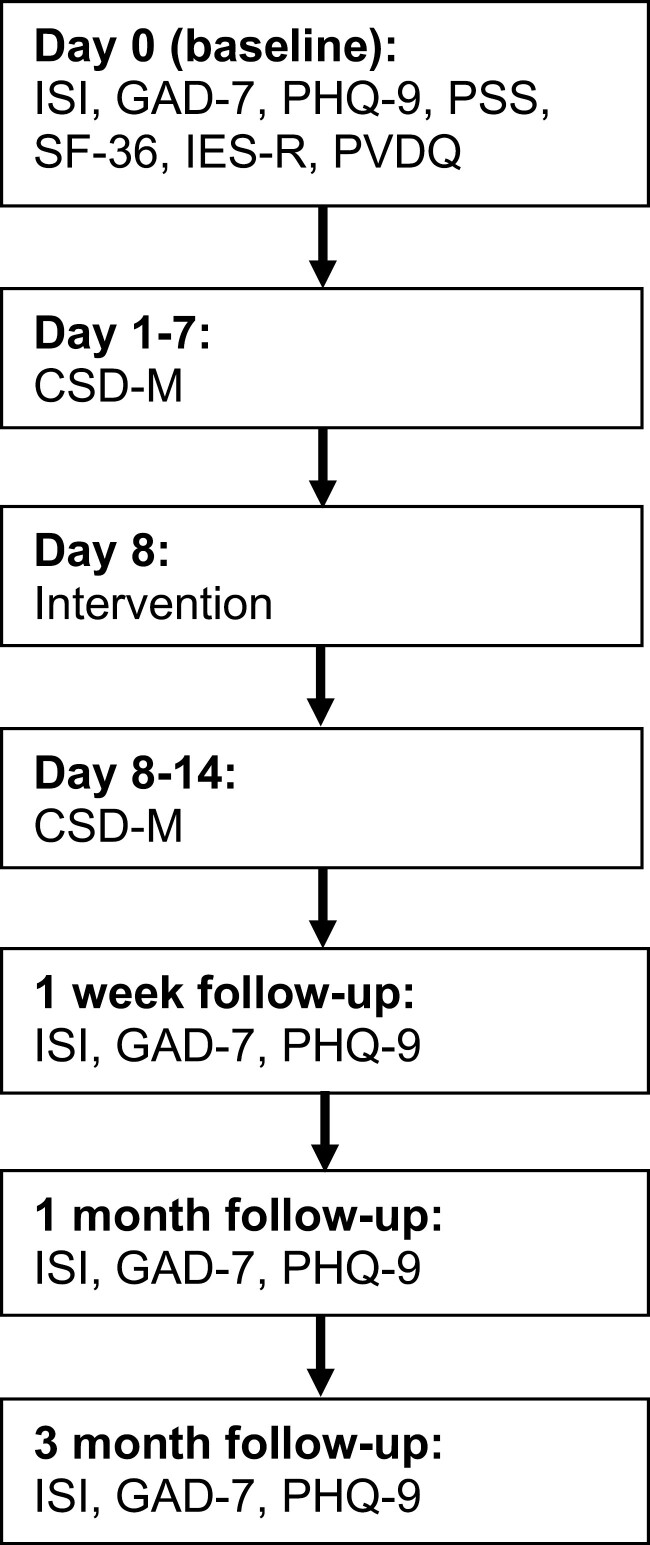 Day 0 (baseline):
ISI, GAD-7, PHQ-9, PSS, SF-36, IES-R, PVDQ

Day 1-7:
CSD-M

Day 8:
Intervention

Day 8-14:
CSD-M

1 week follow-up:
ISI, GAD-7, PHQ-9

1 month follow-up:
ISI, GAD-7, PHQ-9

3 month follow-up:
ISI, GAD-7, PHQ-9